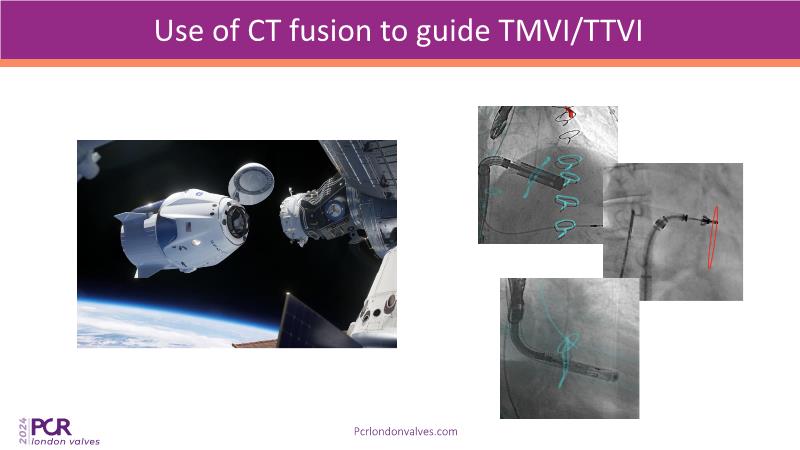 Use of CT fusion to guide TMVI/TTVI

2024 PCR london valves

Pcrlondonvalves.com